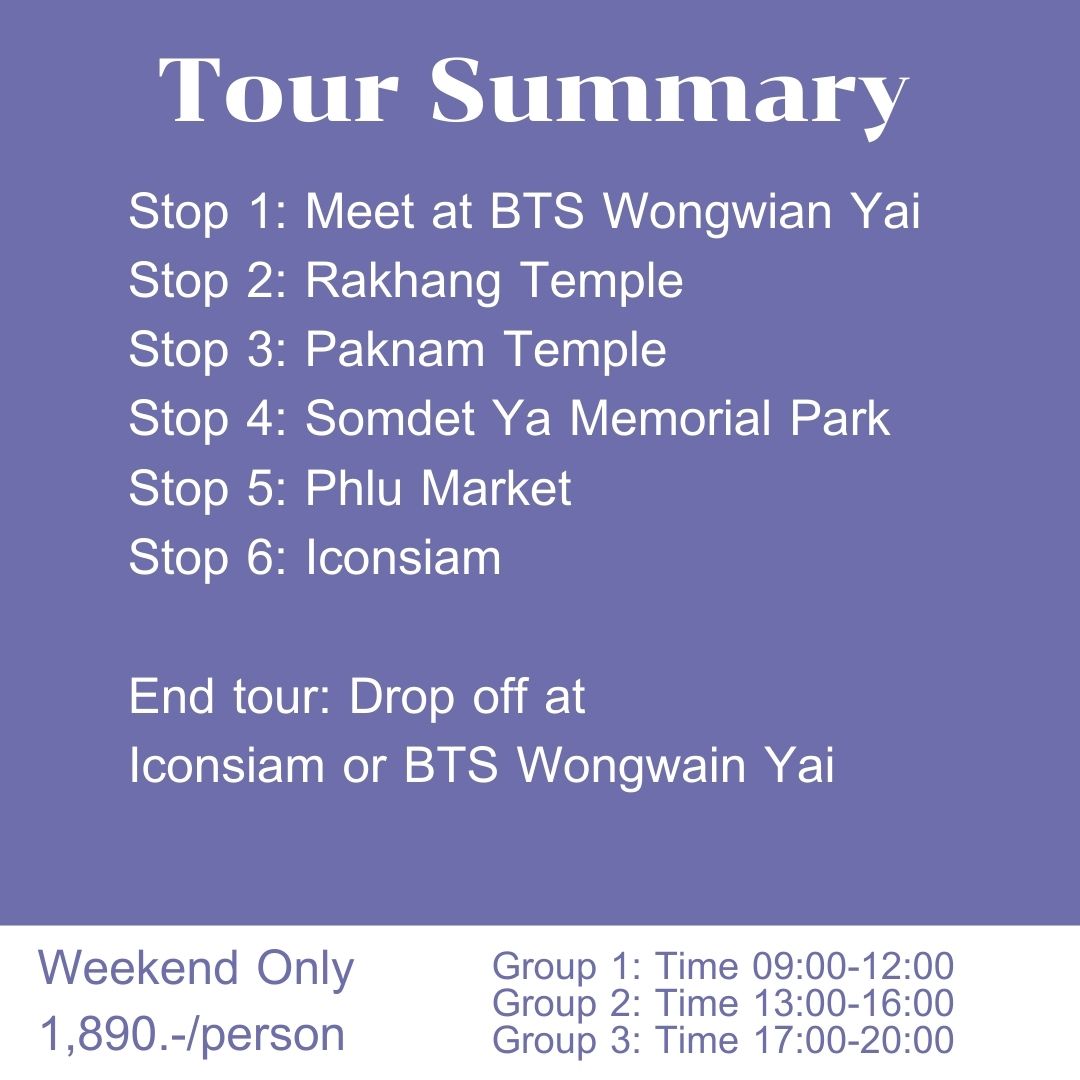 Tour Summary

Stop 1: Meet at BTS Wongwian Yai
Stop 2: Rakhang Temple
Stop 3: Paknam Temple
Stop 4: Somdet Ya Memorial Park
Stop 5: Phlu Market
Stop 6: Iconsiam

End tour: Drop off at Iconsiam or BTS Wongwain Yai

Weekend Only
1,890.-/person

Group 1: Time 09:00-12:00
Group 2: Time 13:00-16:00
Group 3: Time 17:00-20:00